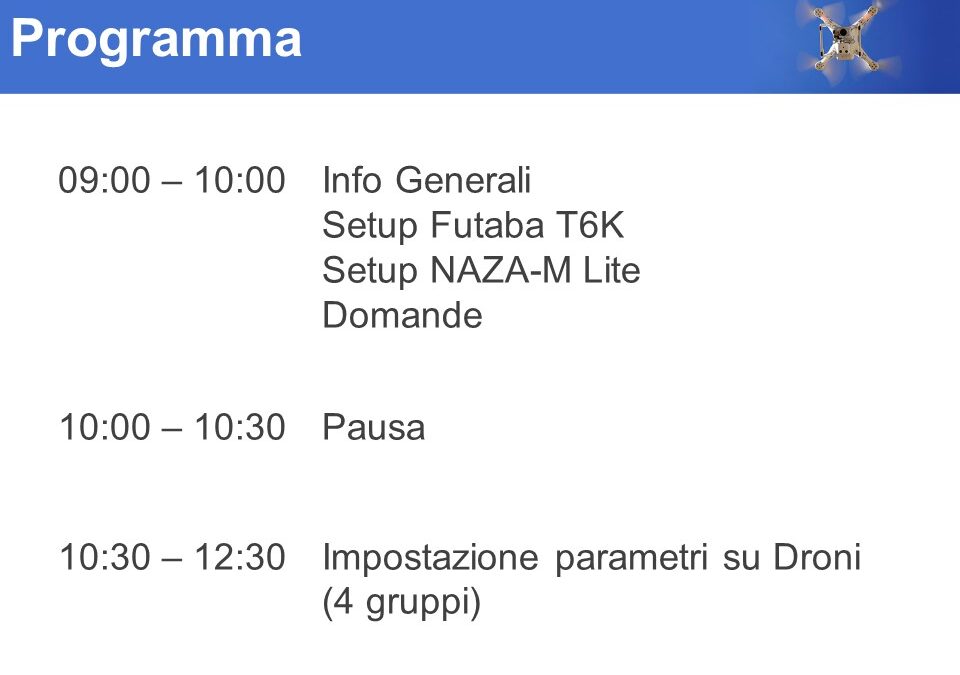 Programma

09:00 – 10:00 Info Generali
Setup Futaba T6K
Setup NAZA-M Lite
Domande

10:00 – 10:30 Pausa

10:30 – 12:30 Impostazione parametri su Droni (4 gruppi)